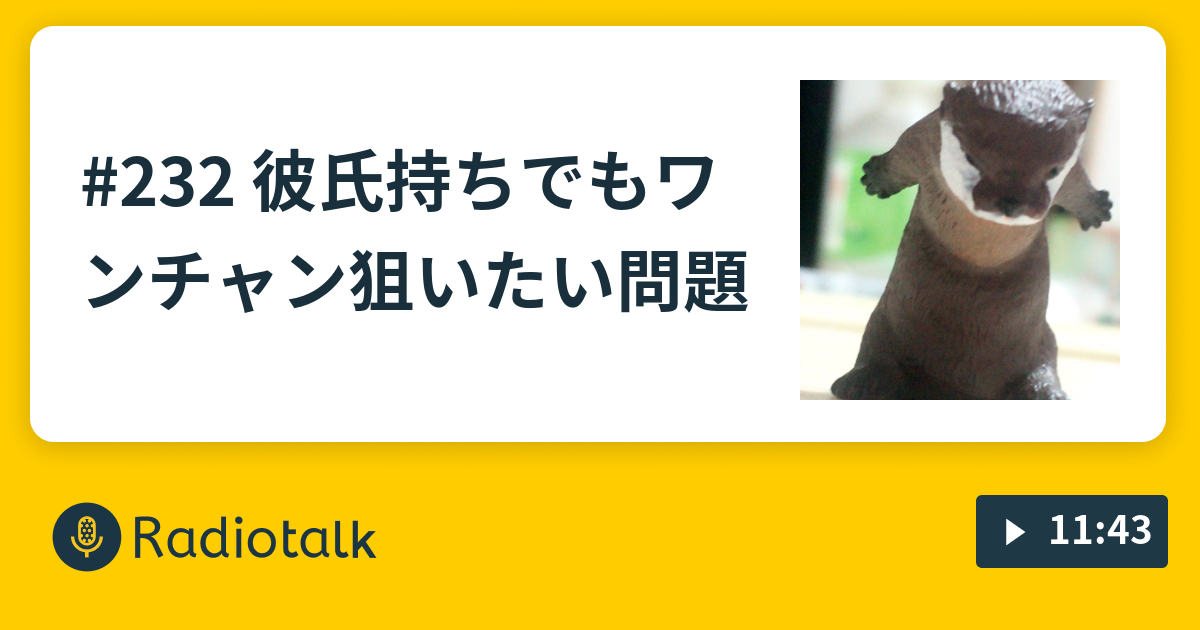 #232 彼氏持ちでもワンチャン狙いたい問題

Radiotalk

11:43